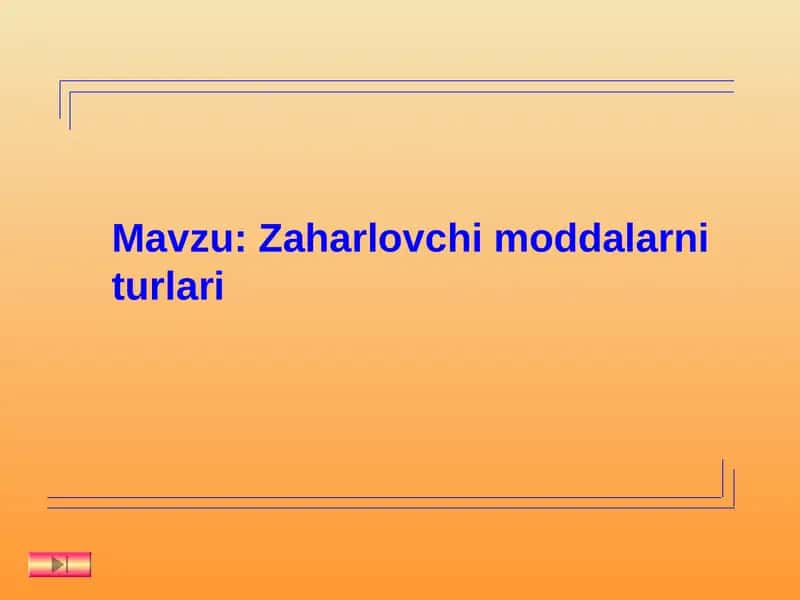 Mavzu: Zaharlovchi moddalarni turlari